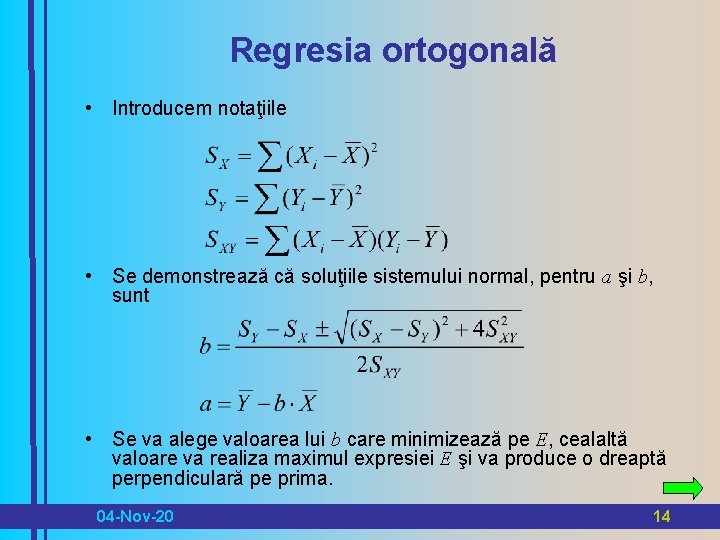 Regresia ortogonală

• Introducem notaţiile

$S_X = \sum (X_i - \overline{X})^2$
$S_Y = \sum (Y_i - \overline{Y})^2$
$S_{XY} = \sum (X_i - \overline{X})(Y_i - \overline{Y})$

• Se demonstrează că soluţiile sistemului normal, pentru $a$ şi $b$, sunt

$b = \frac{S_Y - S_X \pm \sqrt{(S_X - S_Y)^2 + 4S_{XY}^2}}{2S_{XY}}$

$a = \overline{Y} - b \cdot \overline{X}$

• Se va alege valoarea lui $b$ care minimizează pe $E$, cealaltă valoare va realiza maximul expresiei $E$ şi va produce o dreaptă perpendiculară pe prima.

04-Nov-20

14